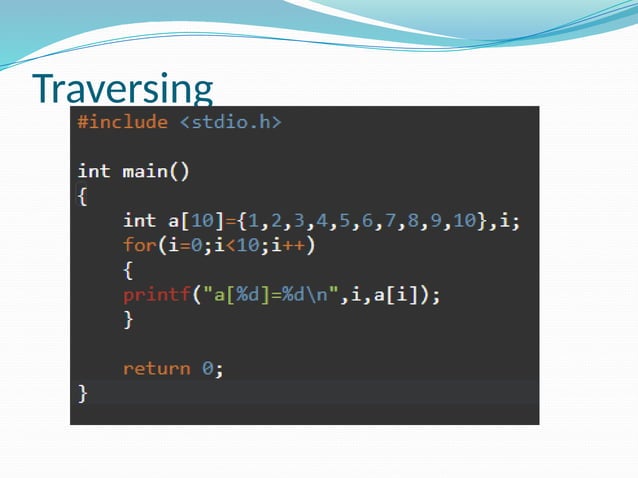 Traversing

#include <stdio.h>

int main()
{
    int a[10]={1,2,3,4,5,6,7,8,9,10},i;
    for(i=0;i<10;i++)
    {
    printf("a[%d]=%d\n",i,a[i]);
    }

    return 0;
}